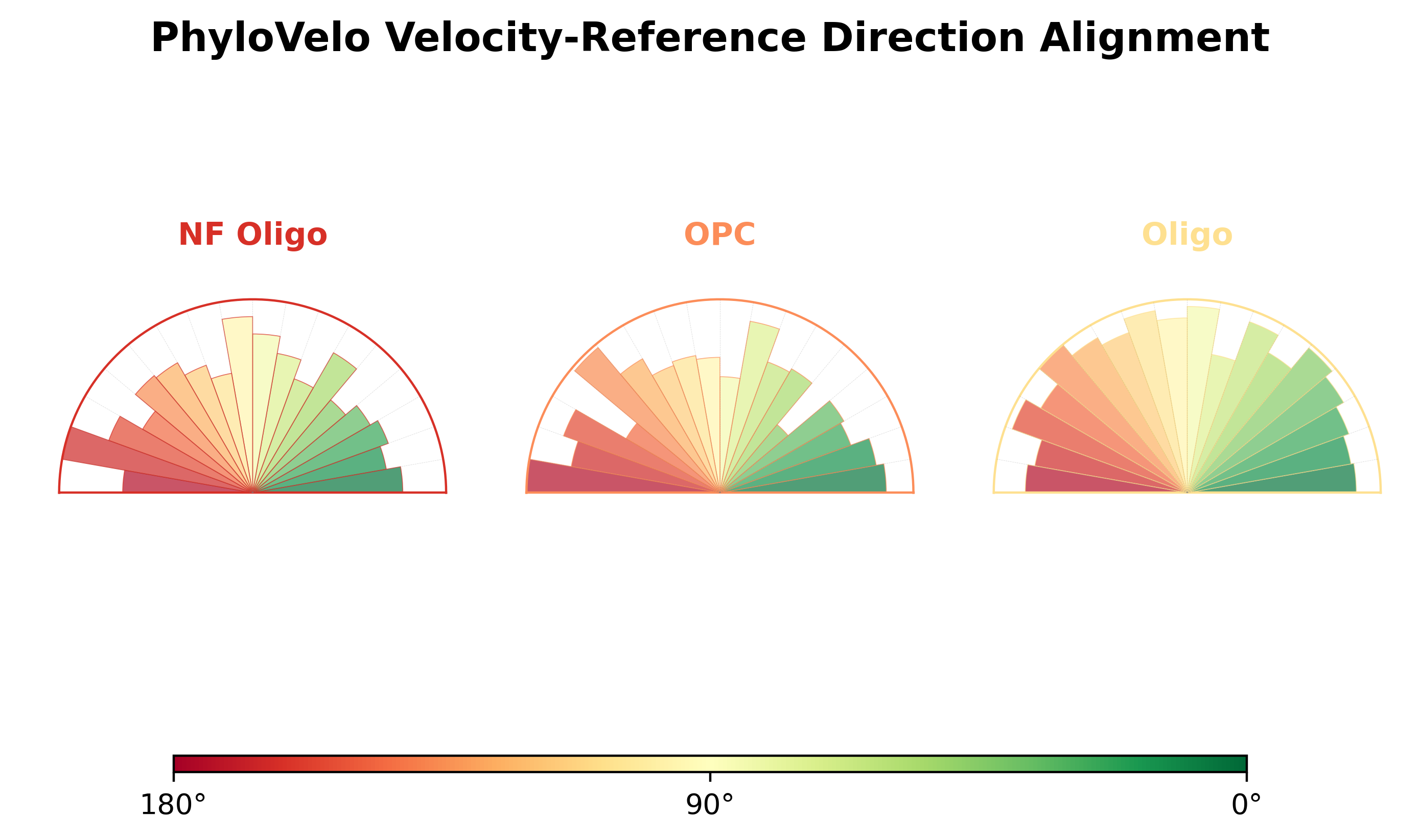 PhyloVelo Velocity-Reference Direction Alignment

NF Oligo

OPC

Oligo

180°

90°

0°